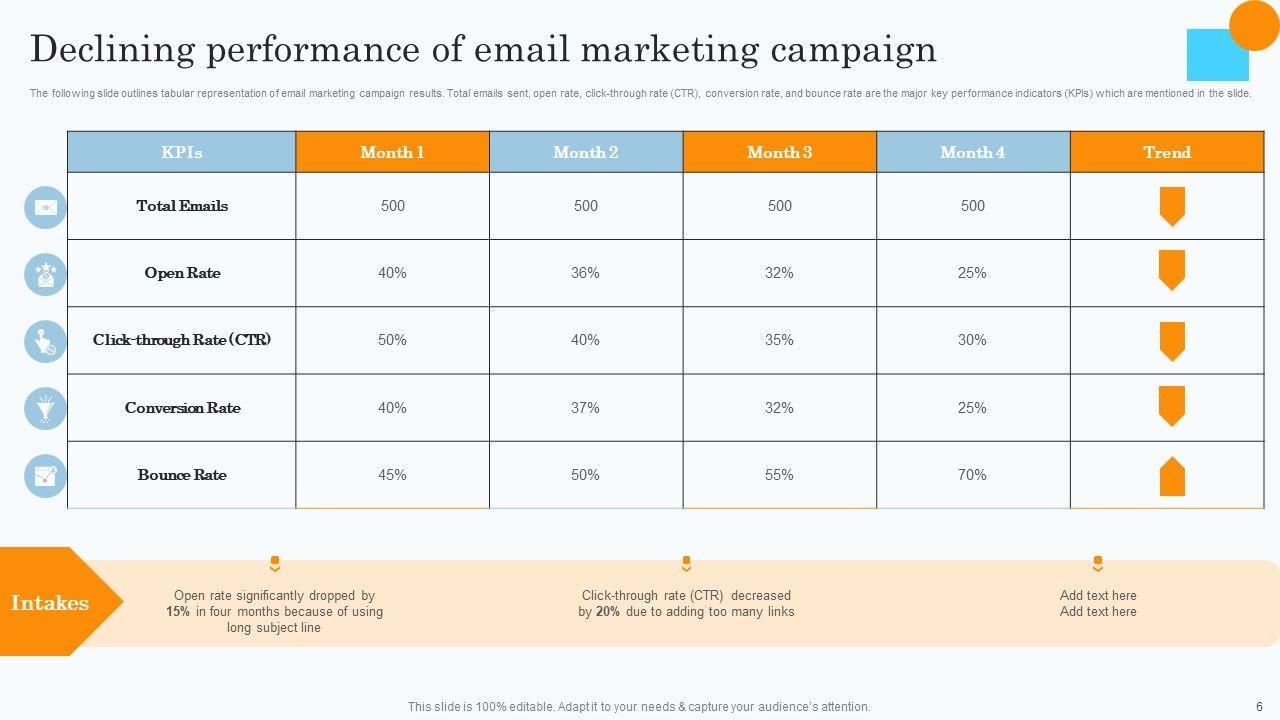 Declining performance of email marketing campaign

The following slide outlines tabular representation of email marketing campaign results. Total emails sent, open rate, click-through rate (CTR), conversion rate, and bounce rate are the major key performance indicators (KPIs) which are mentioned in the slide.

| KPIs | Month 1 | Month 2 | Month 3 | Month 4 | Trend |
|---|---|---|---|---|---|
| Total Emails | 500 | 500 | 500 | 500 | |
| Open Rate | 40% | 36% | 32% | 25% | |
| Click-through Rate (CTR) | 50% | 40% | 35% | 30% | |
| Conversion Rate | 40% | 37% | 32% | 25% | |
| Bounce Rate | 45% | 50% | 55% | 70% | |

Intakes

Open rate significantly dropped by 15% in four months because of using long subject line

Click-through rate (CTR) decreased by 20% due to adding too many links

Add text here
Add text here

This slide is 100% editable. Adapt it to your needs & capture your audience's attention.

6